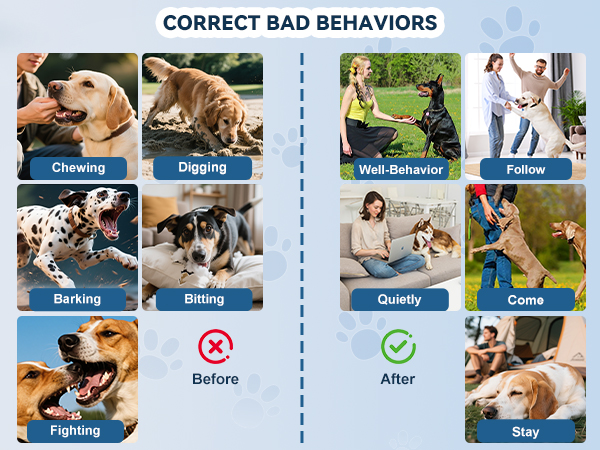 CORRECT BAD BEHAVIORS

Chewing

Digging

Barking

Bitting

Fighting

Before

Well-Behavior

Follow

Quietly

Come

After

Stay